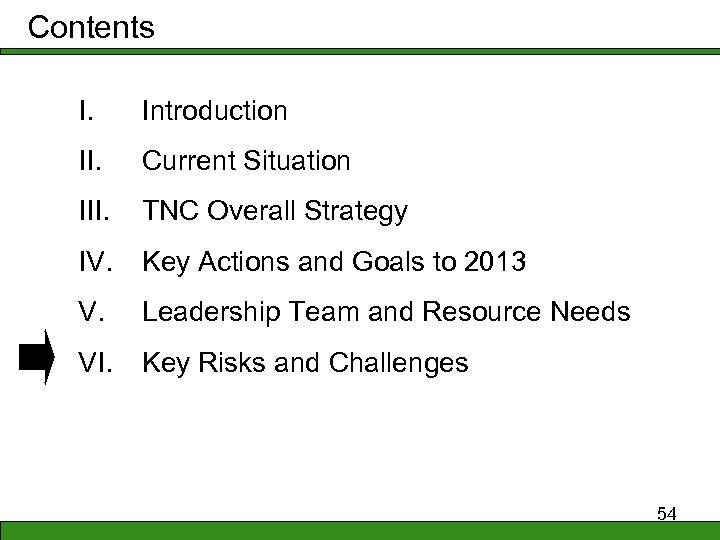 Contents

I. Introduction

II. Current Situation

III. TNC Overall Strategy

IV. Key Actions and Goals to 2013

V. Leadership Team and Resource Needs

VI. Key Risks and Challenges

54